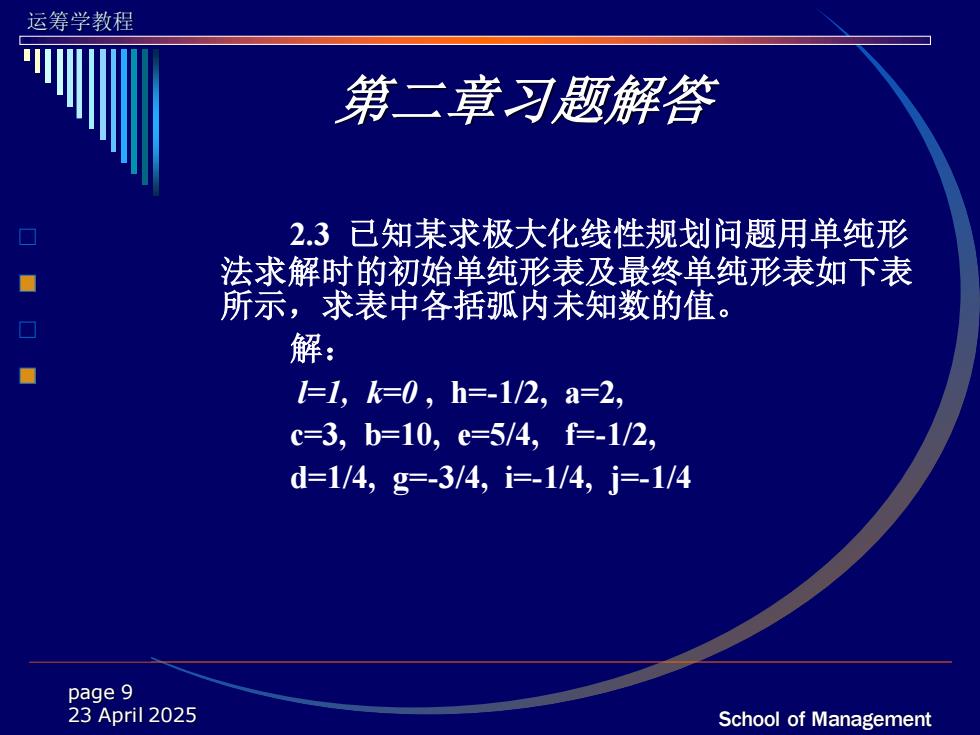 运筹学教程

第二章习题解答

2.3 已知某求极大化线性规划问题用单纯形法求解时的初始单纯形表及最终单纯形表如下表所示，求表中各括弧内未知数的值。

解：

$l=1$, $k=0$ , h=-1/2, a=2,

c=3, b=10, e=5/4, f=-1/2,

d=1/4, g=-3/4, i=-1/4, j=-1/4

page 9
23 April 2025

School of Management